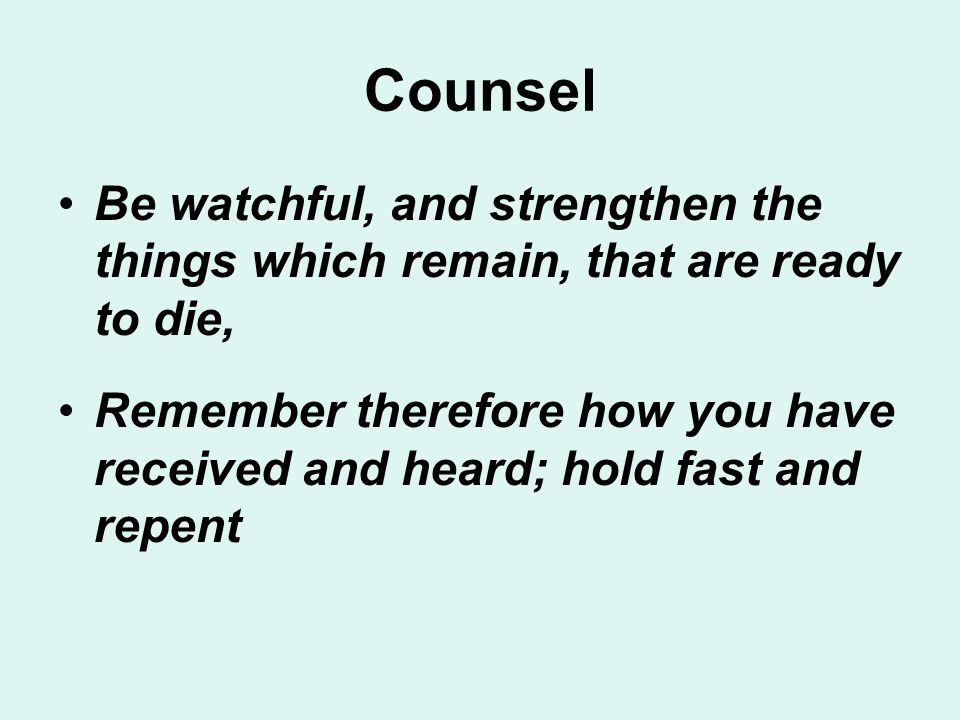 Counsel

• Be watchful, and strengthen the things which remain, that are ready to die,

• Remember therefore how you have received and heard; hold fast and repent